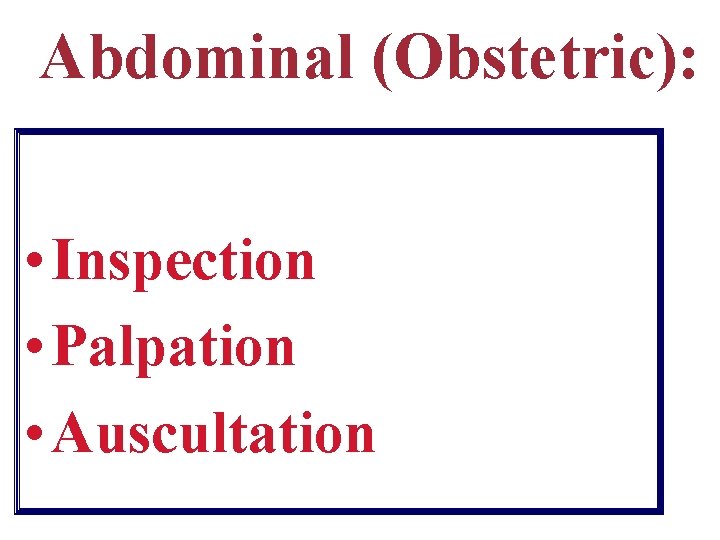 Abdominal (Obstetric):

• Inspection
• Palpation
• Auscultation